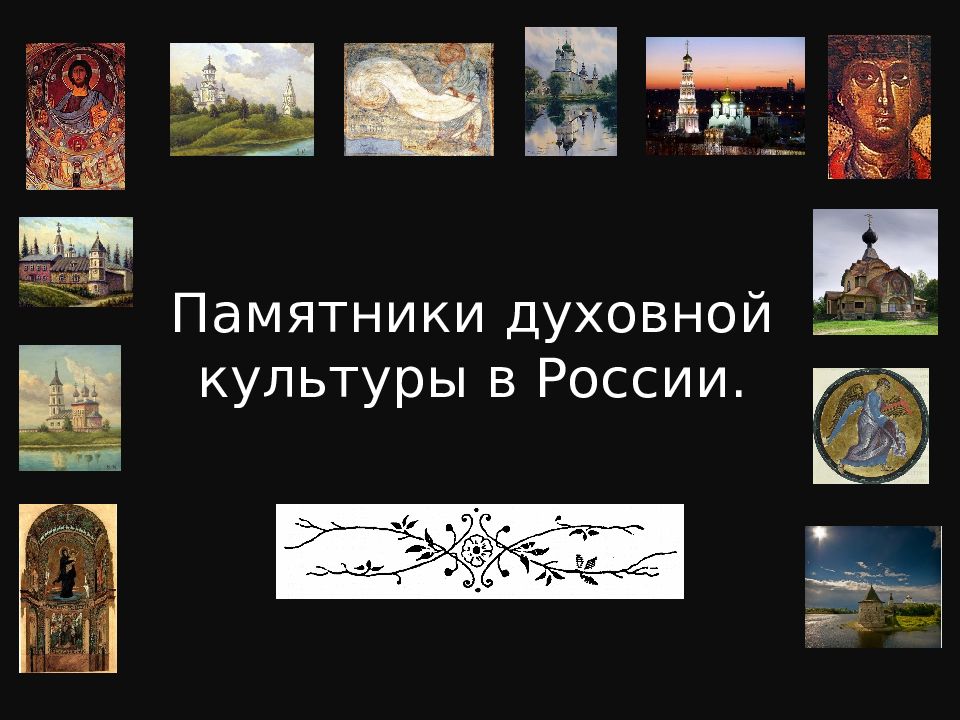 Памятники духовной культуры в России.